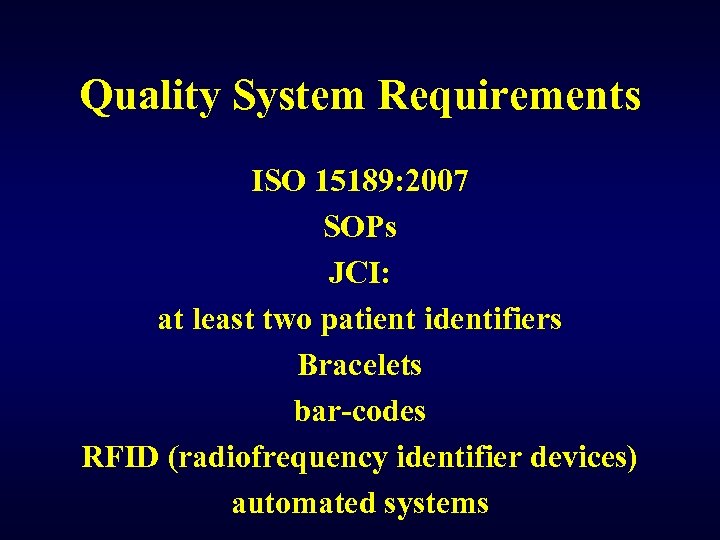 Quality System Requirements

ISO 15189:2007
SOPs
JCI:
at least two patient identifiers
Bracelets
bar-codes
RFID (radiofrequency identifier devices)
automated systems